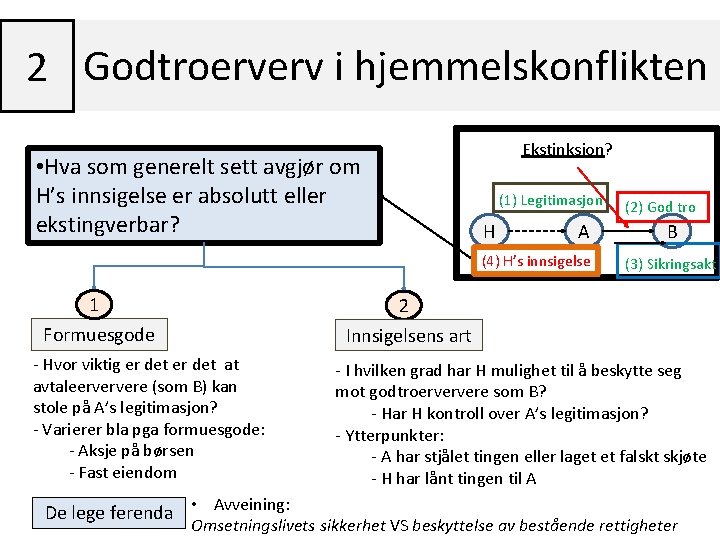 2 Godtroerverv i hjemmelskonflikten

•Hva som generelt sett avgjør om H's innsigelse er absolutt eller ekstingverbar?

Ekstinksjon?

(1) Legitimasjon

(2) God tro

H

A

B

(4) H's innsigelse

(3) Sikringsakt

1

Formuesgode

- Hvor viktig er det er det at avtaleerververe (som B) kan stole på A's legitimasjon?
- Varierer bla pga formuesgode:
- Aksje på børsen
- Fast eiendom

2

Innsigelsens art

- I hvilken grad har H mulighet til å beskytte seg mot godtroerververe som B?
- Har H kontroll over A's legitimasjon?
- Ytterpunkter:
- A har stjålet tingen eller laget et falskt skjøte
- H har lånt tingen til A

De lege ferenda

• Avveining:
Omsetningslivets sikkerhet VS beskyttelse av bestående rettigheter